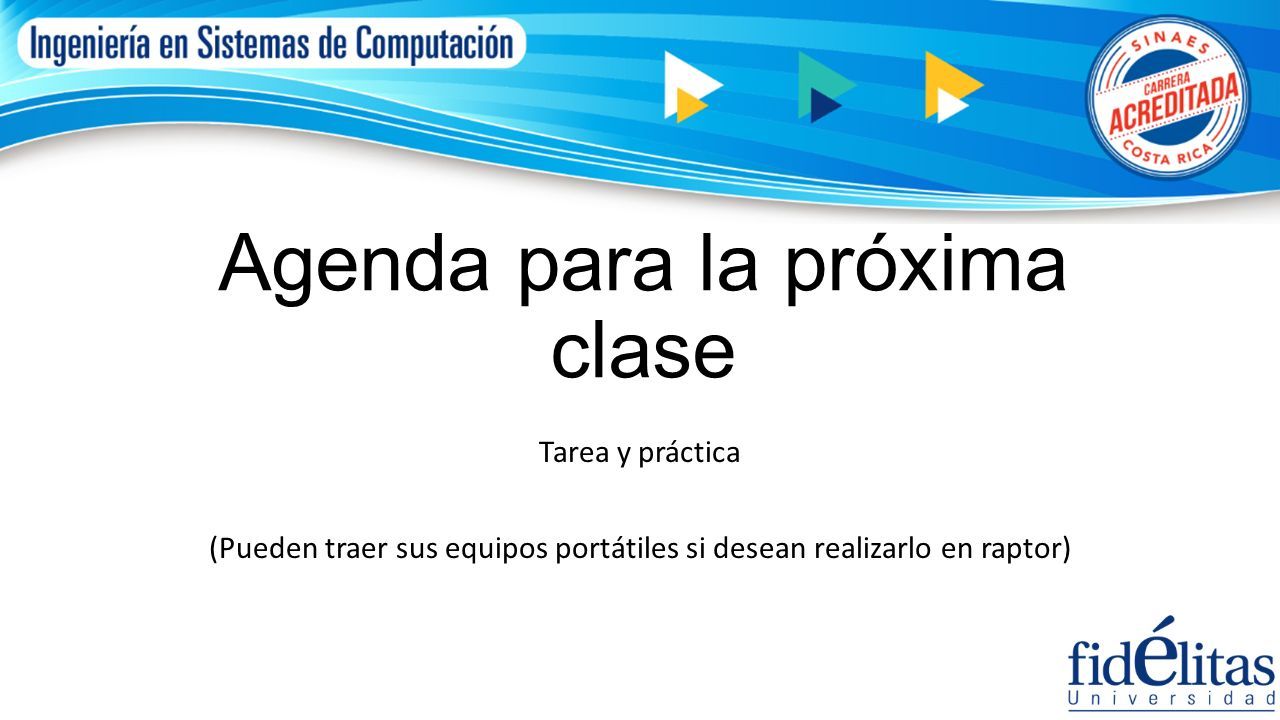 Ingeniería en Sistemas de Computación

SINAES
CARRERA
ACREDITADA
COSTA RICA

Agenda para la próxima clase

Tarea y práctica

(Pueden traer sus equipos portátiles si desean realizarlo en raptor)

fidélitas
Universidad